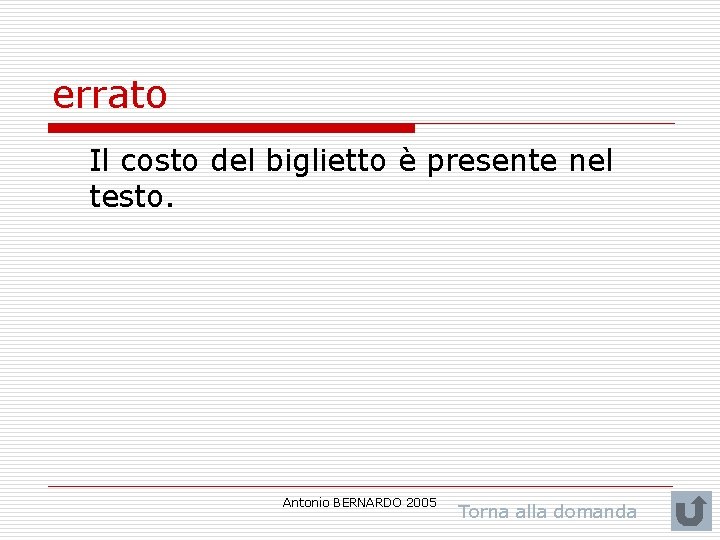 errato

Il costo del biglietto è presente nel testo.

Antonio BERNARDO 2005

Torna alla domanda